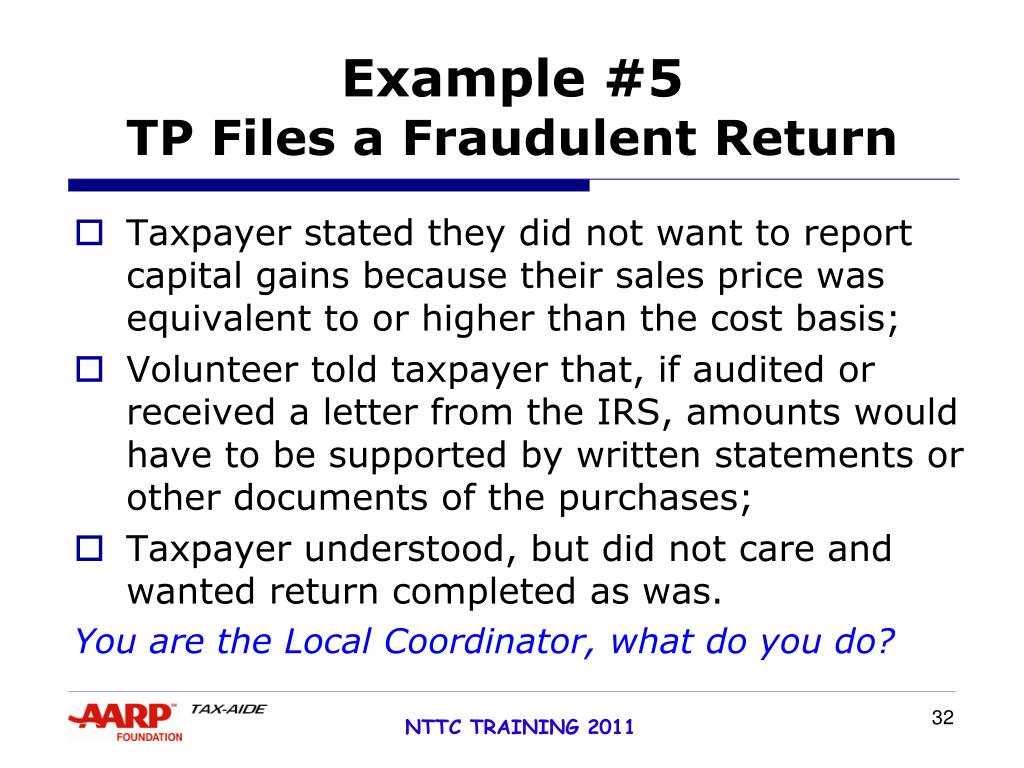 Example #5
TP Files a Fraudulent Return

Taxpayer stated they did not want to report capital gains because their sales price was equivalent to or higher than the cost basis;

Volunteer told taxpayer that, if audited or received a letter from the IRS, amounts would have to be supported by written statements or other documents of the purchases;

Taxpayer understood, but did not care and wanted return completed as was.

You are the Local Coordinator, what do you do?

AARP FOUNDATION TAX-AIDE

NTTC TRAINING 2011

32